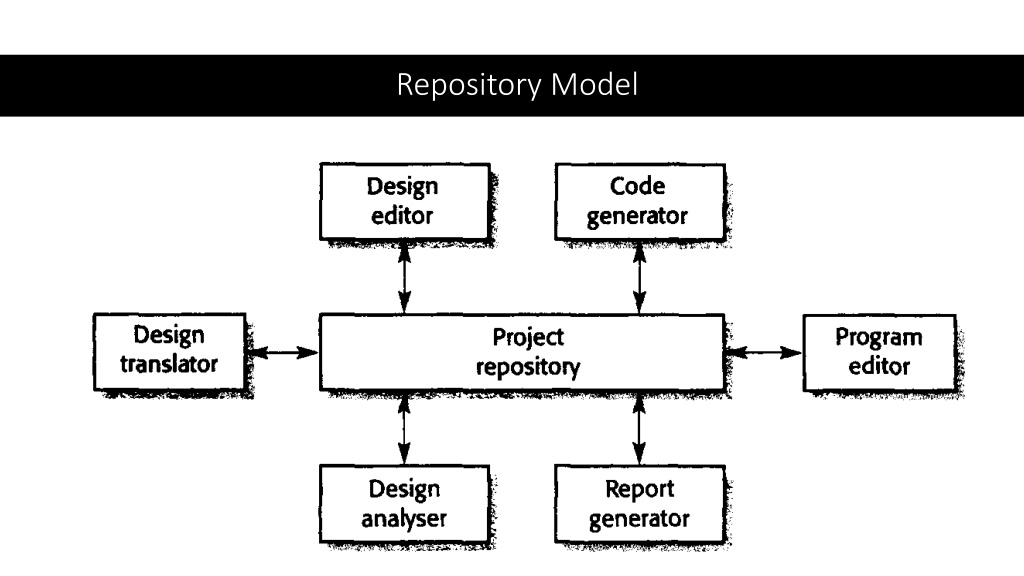 Repository Model

Design editor

Code generator

Design translator

Project repository

Program editor

Design analyser

Report generator